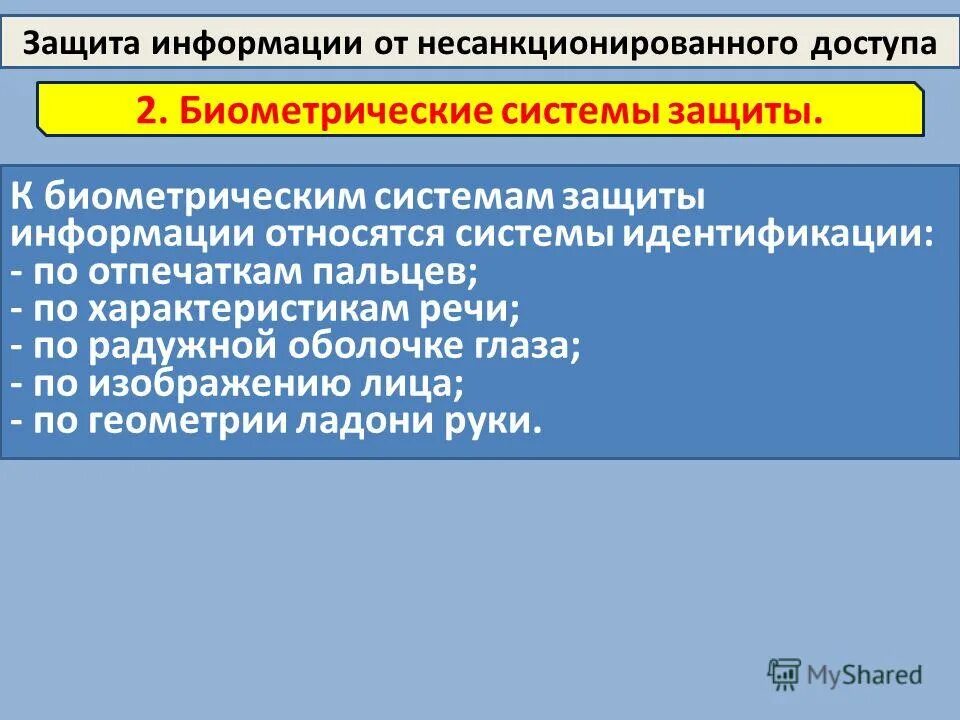 Защита информации от несанкционированного доступа

2. Биометрические системы защиты.

К биометрическим системам защиты информации относятся системы идентификации:
- по отпечаткам пальцев;
- по характеристикам речи;
- по радужной оболочке глаза;
- по изображению лица;
- по геометрии ладони руки.

MyShared